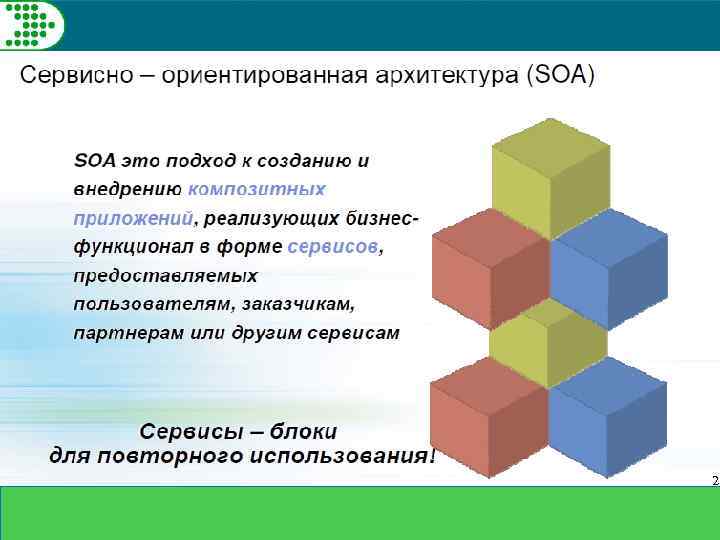 Сервисно – ориентированная архитектура (SOA)

SOA это подход к созданию и внедрению композитных приложений, реализующих бизнес-функционал в форме сервисов, предоставляемых пользователям, заказчикам, партнерам или другим сервисам

Сервисы – блоки для повторного использования!

2